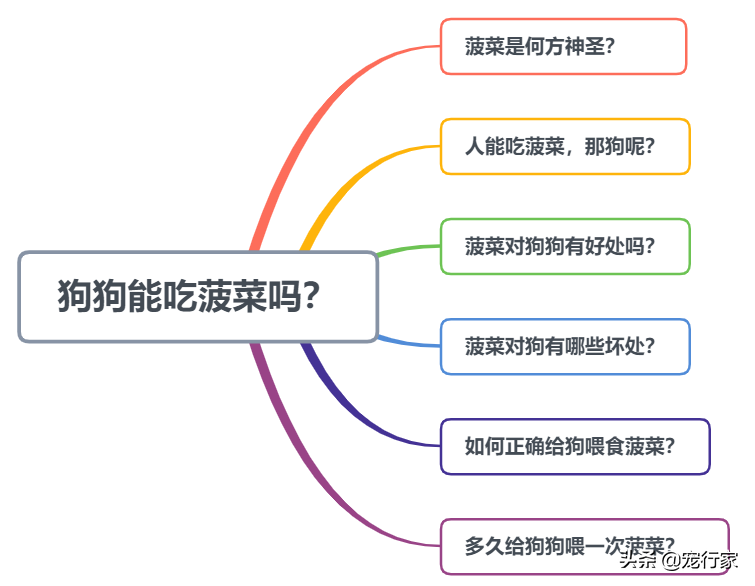 狗狗能吃菠菜吗?

菠菜是何方神圣?

人能吃菠菜，那狗呢?

菠菜对狗狗有好处吗?

菠菜对狗有哪些坏处?

如何正确给狗喂食菠菜?

多久给狗狗喂一次菠菜?

头条 @宠行家